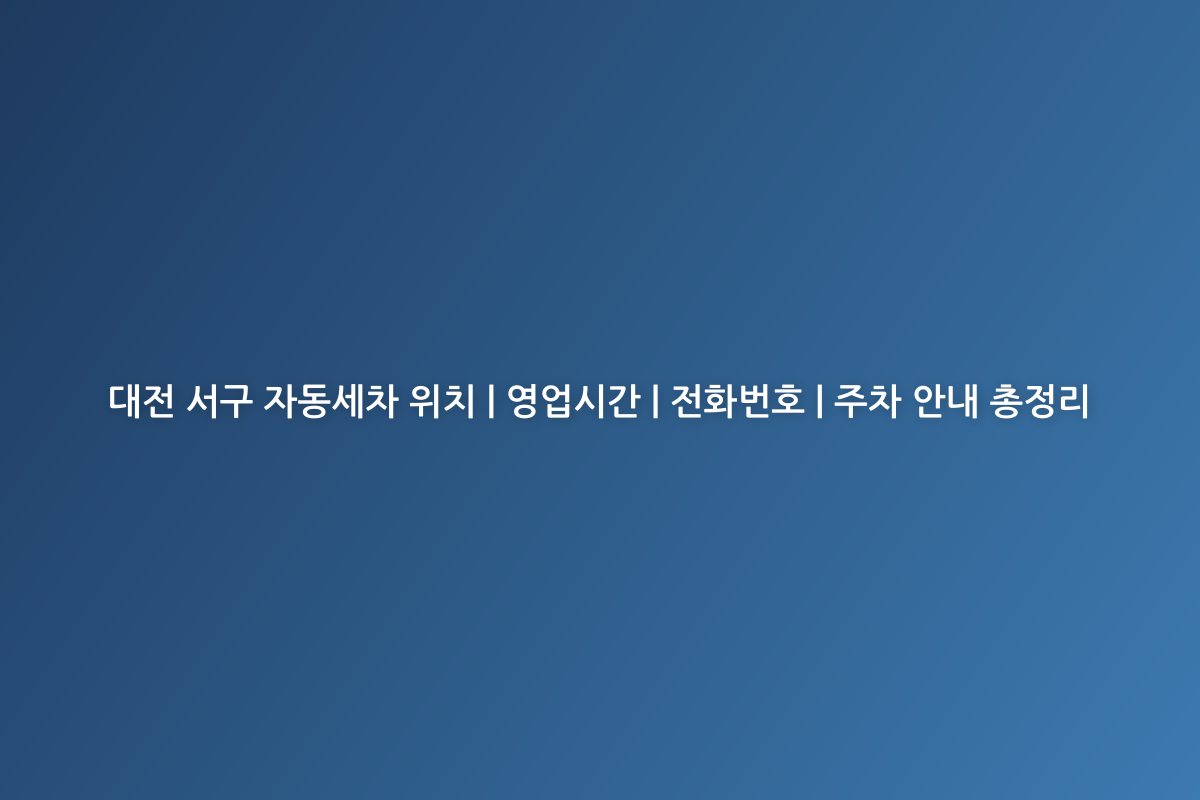 대전 서구 자동세차 위치 | 영업시간 | 전화번호 | 주차 안내 총정리